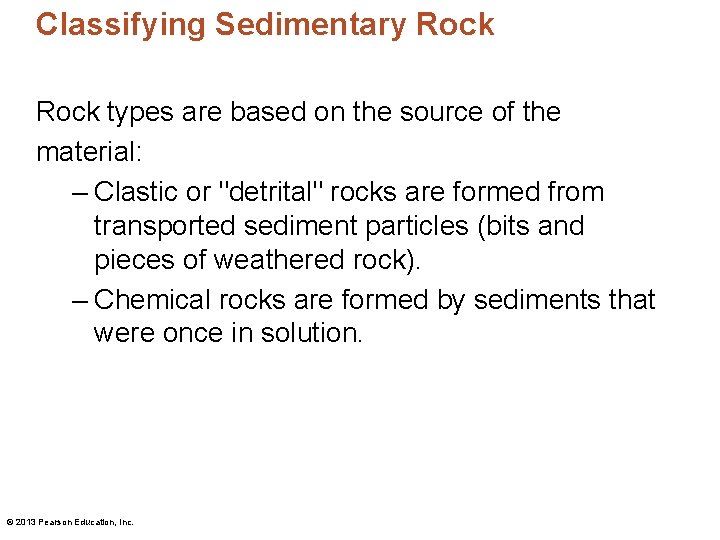 Classifying Sedimentary Rock

Rock types are based on the source of the material:

– Clastic or "detrital" rocks are formed from transported sediment particles (bits and pieces of weathered rock).

– Chemical rocks are formed by sediments that were once in solution.

© 2013 Pearson Education, Inc.